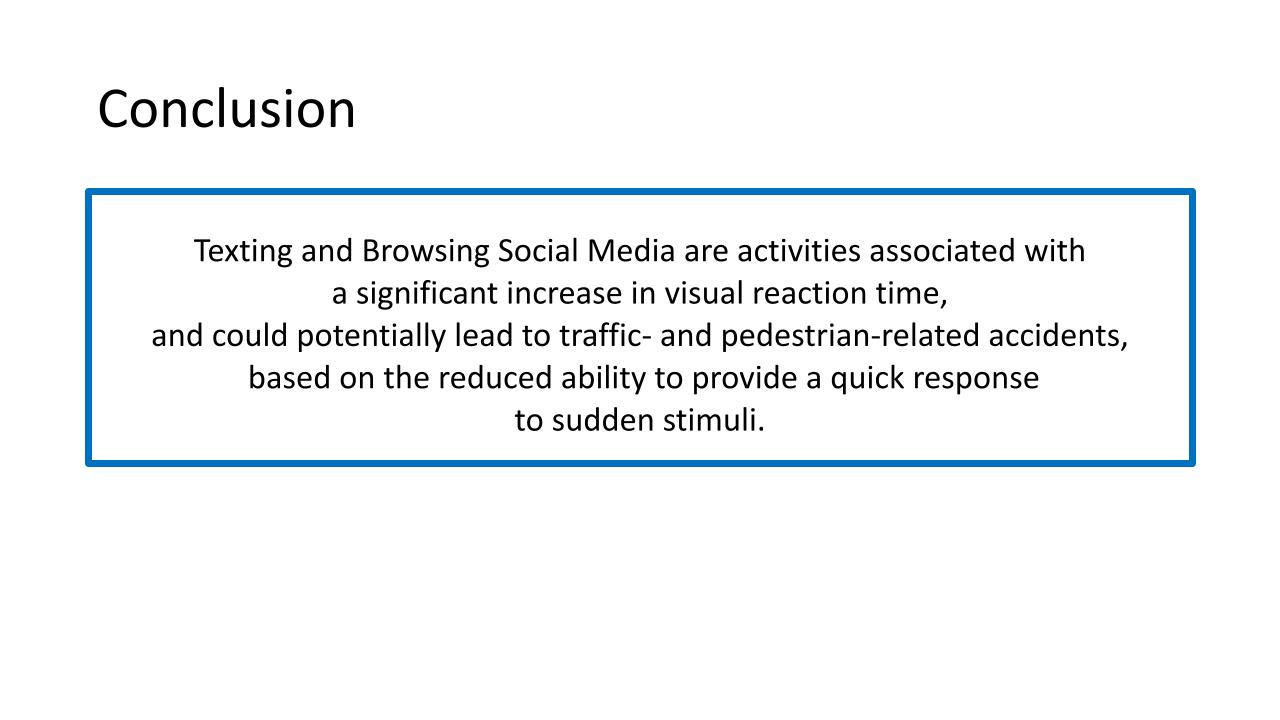 Conclusion

Texting and Browsing Social Media are activities associated with a significant increase in visual reaction time, and could potentially lead to traffic- and pedestrian-related accidents, based on the reduced ability to provide a quick response to sudden stimuli.